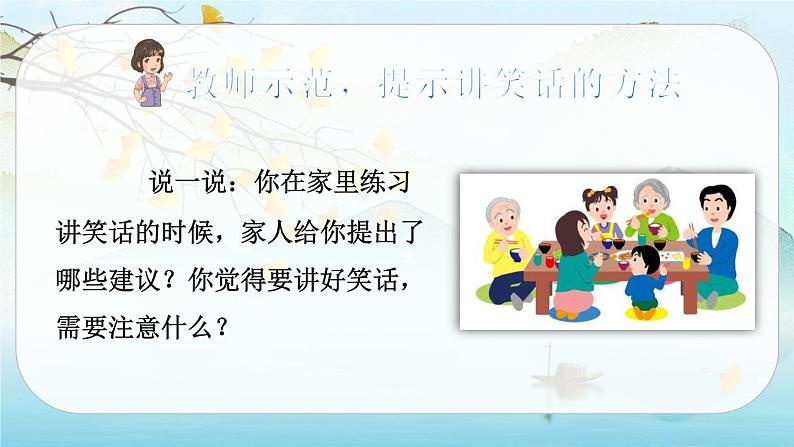 教师示范，提示讲笑话的方法

说一说：你在家里练习讲笑话的时候，家人给你提出了哪些建议？你觉得要讲好笑话，需要注意什么？